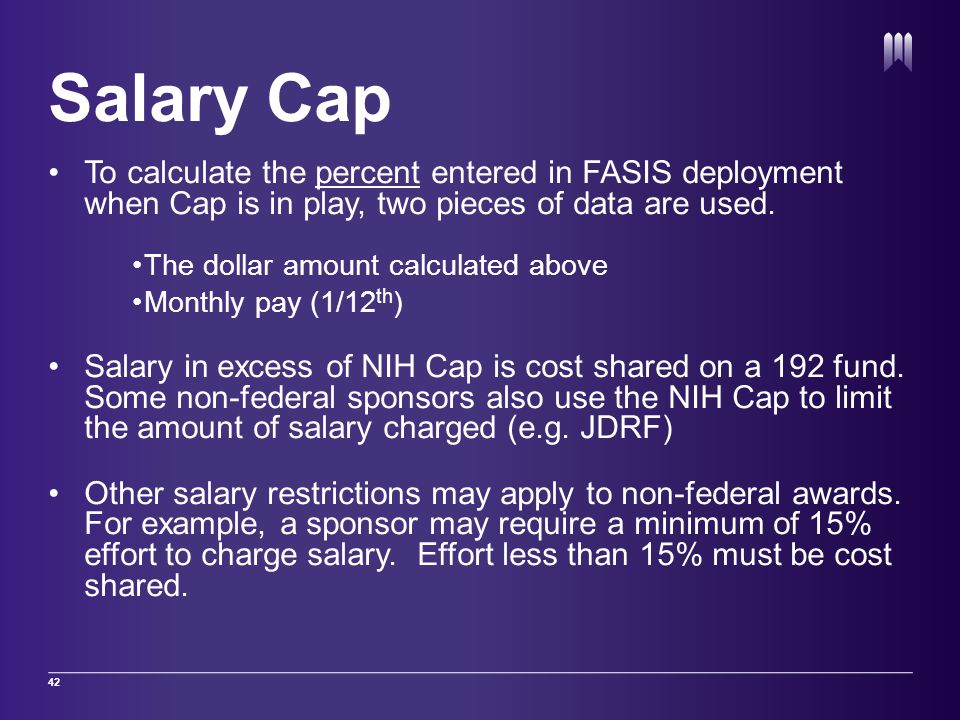 Salary Cap

• To calculate the percent entered in FASIS deployment when Cap is in play, two pieces of data are used.

•The dollar amount calculated above
•Monthly pay (1/12$^{th}$)

• Salary in excess of NIH Cap is cost shared on a 192 fund. Some non-federal sponsors also use the NIH Cap to limit the amount of salary charged (e.g. JDRF)

• Other salary restrictions may apply to non-federal awards. For example, a sponsor may require a minimum of 15% effort to charge salary. Effort less than 15% must be cost shared.

42